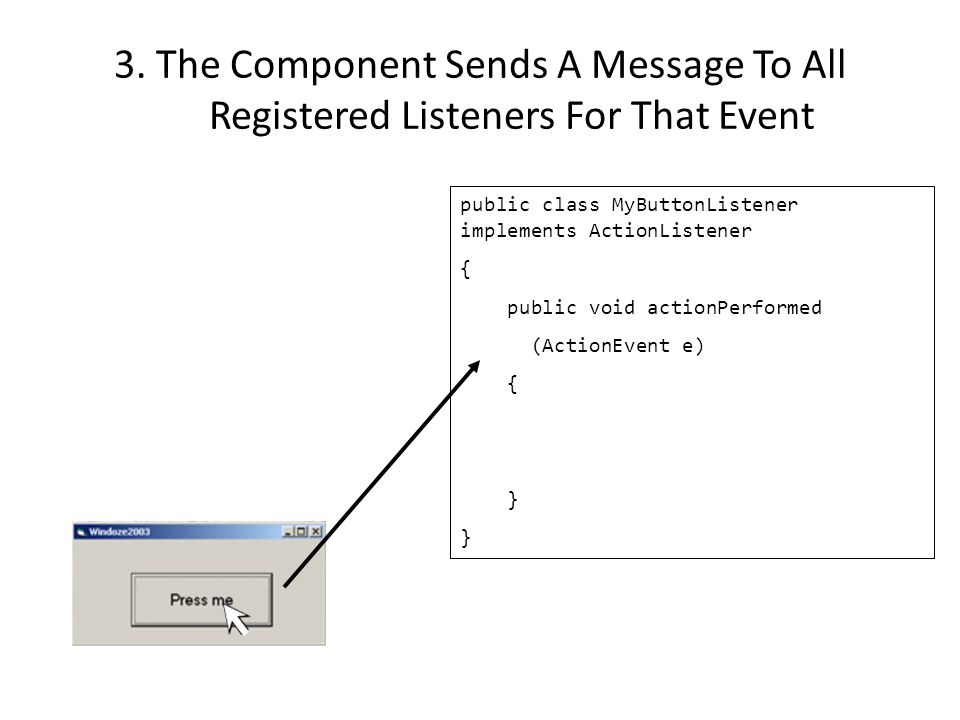 3. The Component Sends A Message To All Registered Listeners For That Event

public class MyButtonListener implements ActionListener

{

public void actionPerformed

(ActionEvent e)

{

}

}

Windoze2003

Press me